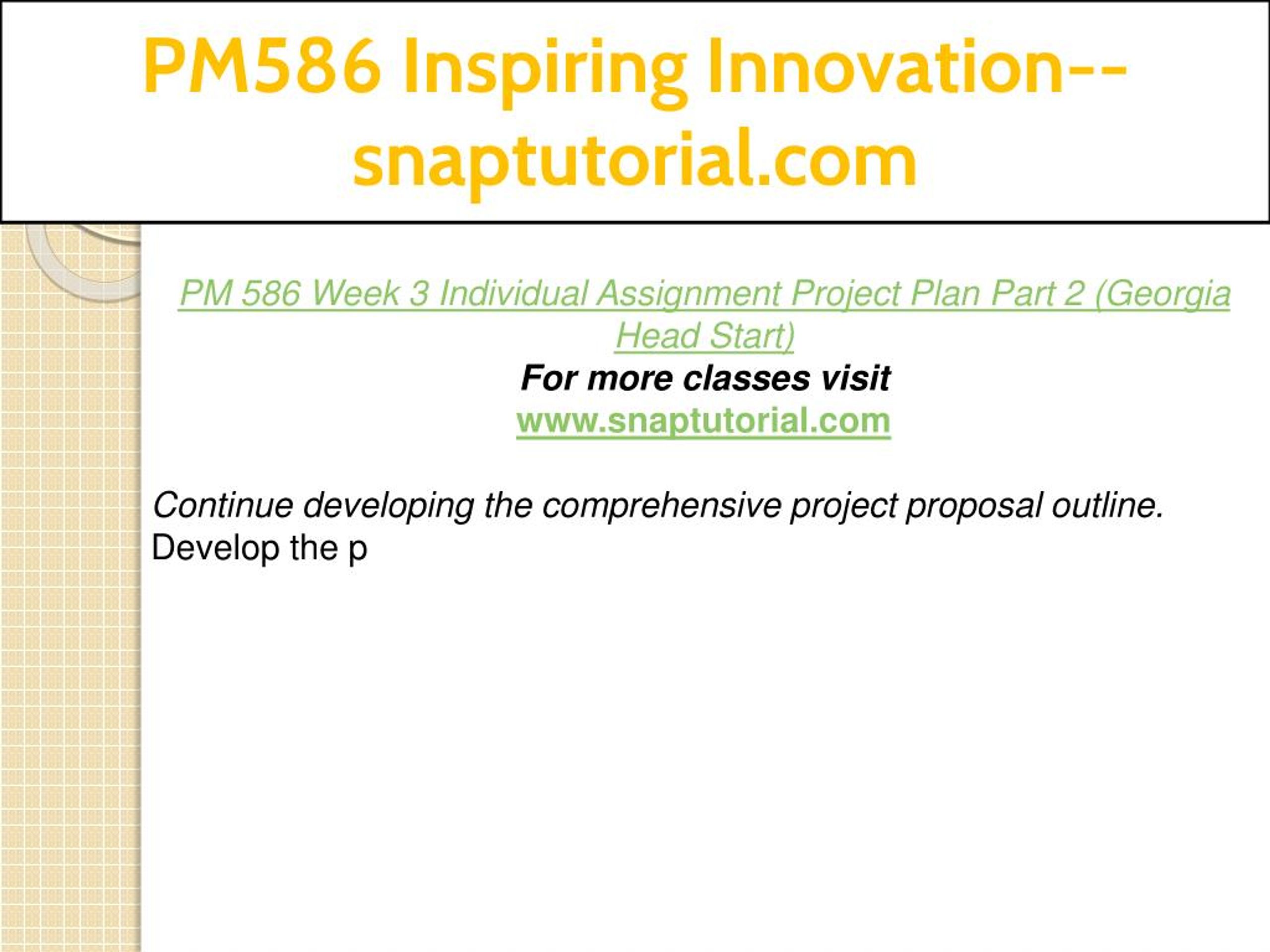 PM586 Inspiring Innovation--snaptutorial.com

PM 586 Week 3 Individual Assignment Project Plan Part 2 (Georgia Head Start)
For more classes visit
www.snaptutorial.com

Continue developing the comprehensive project proposal outline.
Develop the p